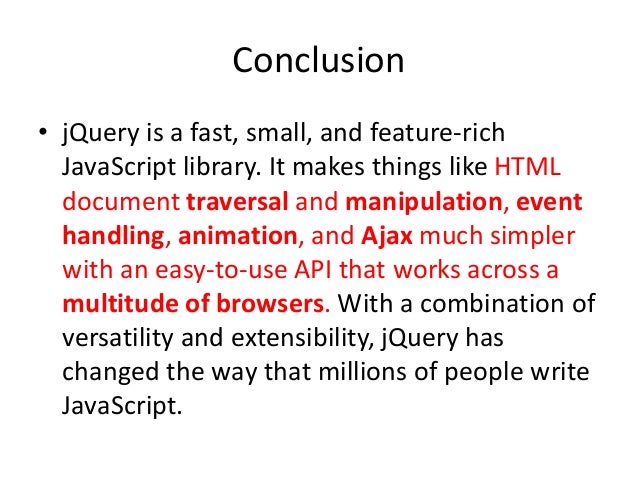 Conclusion

• jQuery is a fast, small, and feature-rich JavaScript library. It makes things like HTML document traversal and manipulation, event handling, animation, and Ajax much simpler with an easy-to-use API that works across a multitude of browsers. With a combination of versatility and extensibility, jQuery has changed the way that millions of people write JavaScript.